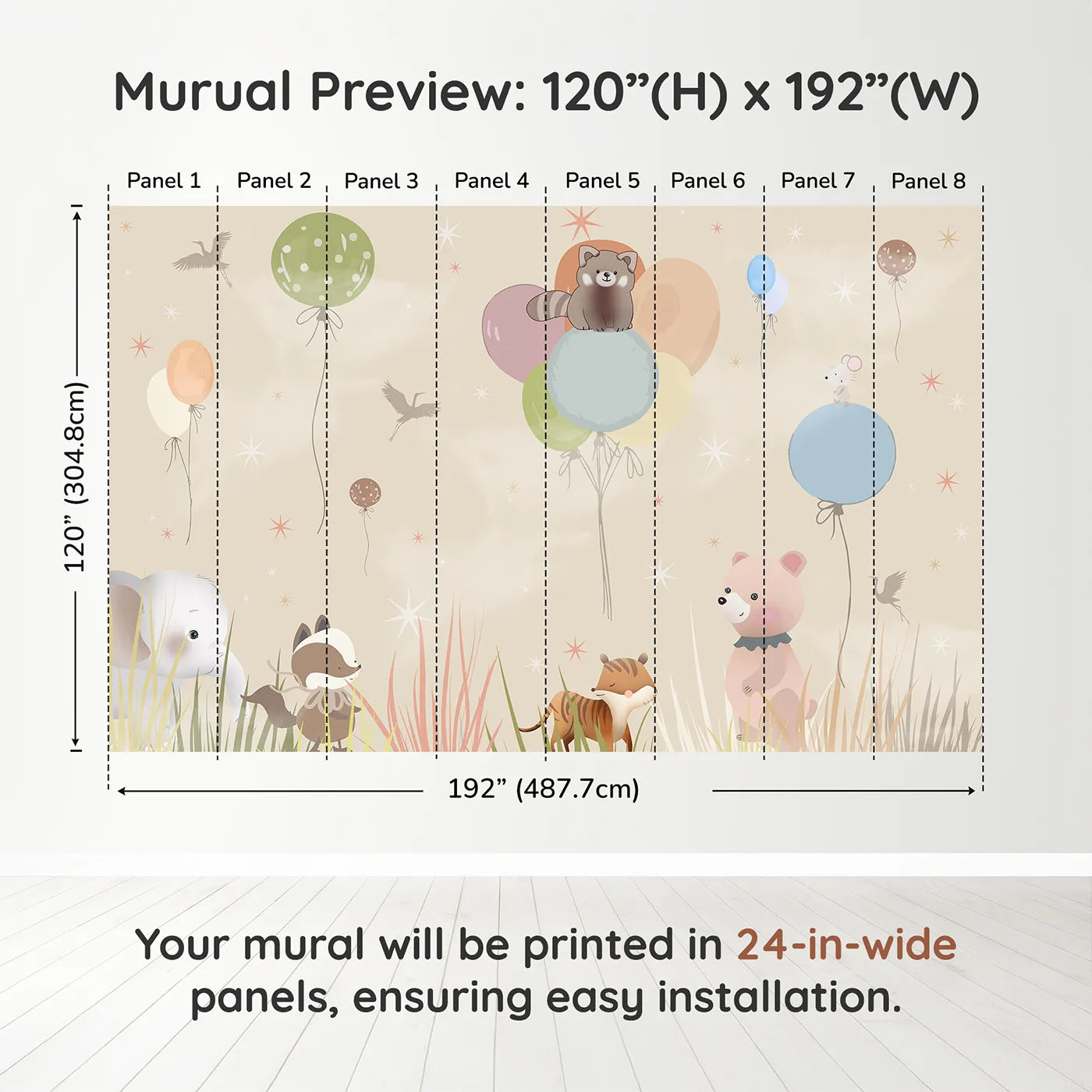 Murual Preview: 120”(H) x 192”(W)

Panel 1 Panel 2 Panel 3 Panel 4 Panel 5 Panel 6 Panel 7 Panel 8

120” (304.8cm)

192” (487.7cm)

Your mural will be printed in 24-in-wide panels, ensuring easy installation.